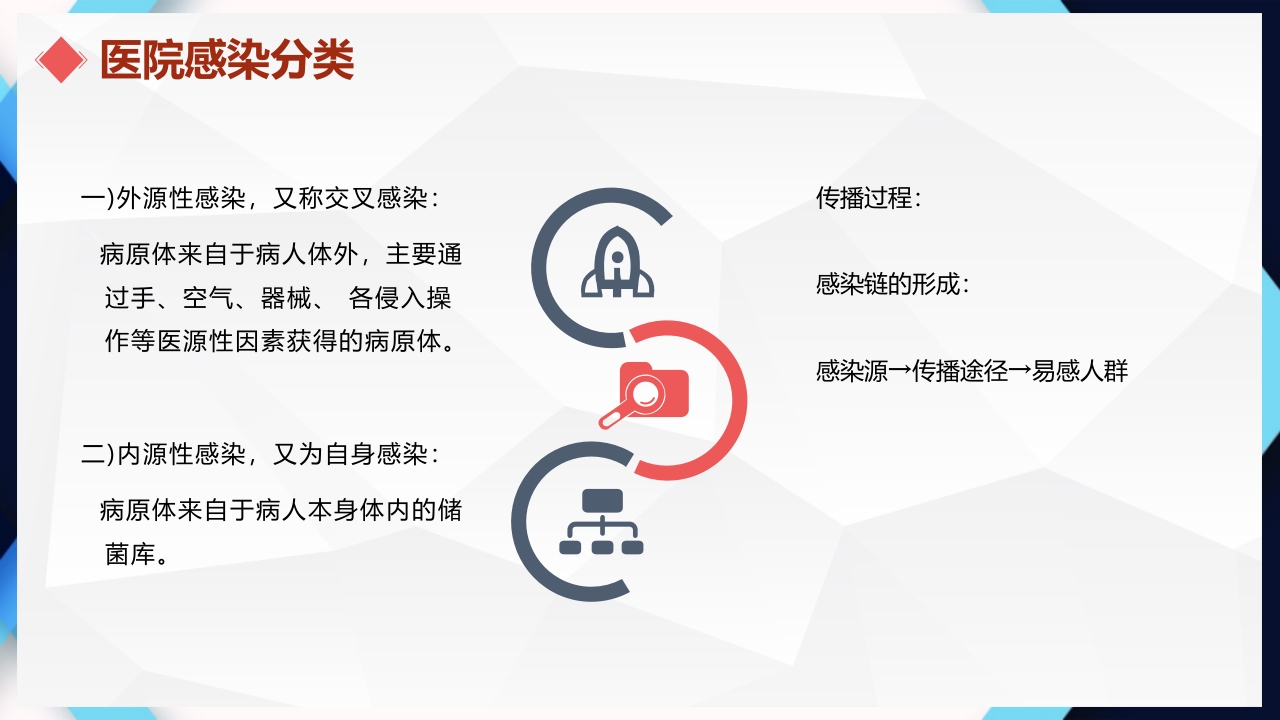 医院感染分类

一)外源性感染，又称交叉感染：

病原体来自于病人体外，主要通过手、空气、器械、 各侵入操作等医源性因素获得的病原体。

二)内源性感染，又为自身感染：

病原体来自于病人本身体内的储菌库。

传播过程：

感染链的形成：

感染源→传播途径→易感人群